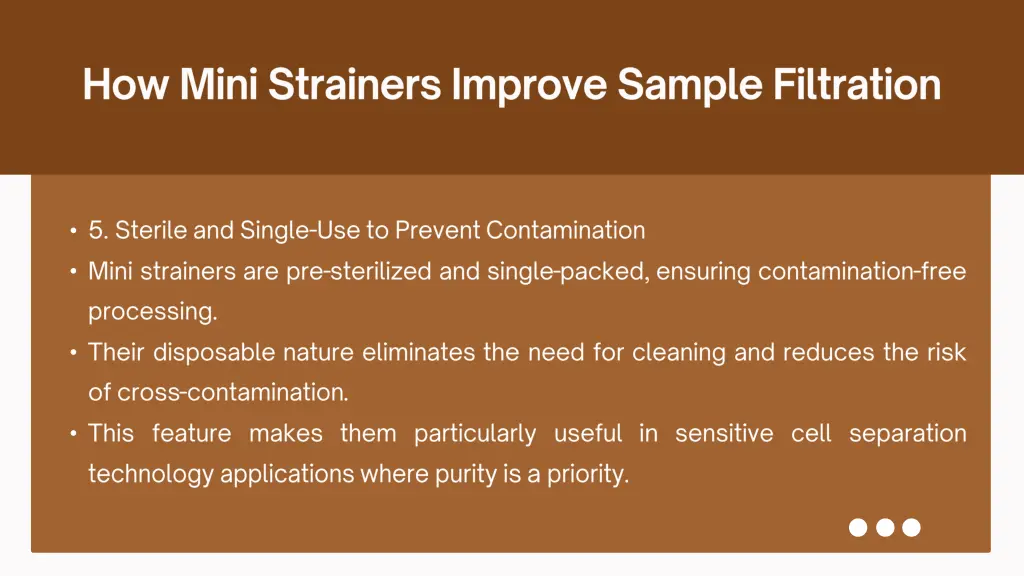 How Mini Strainers Improve Sample Filtration

• 5. Sterile and Single-Use to Prevent Contamination
• Mini strainers are pre-sterilized and single-packed, ensuring contamination-free processing.
• Their disposable nature eliminates the need for cleaning and reduces the risk of cross-contamination.
• This feature makes them particularly useful in sensitive cell separation technology applications where purity is a priority.